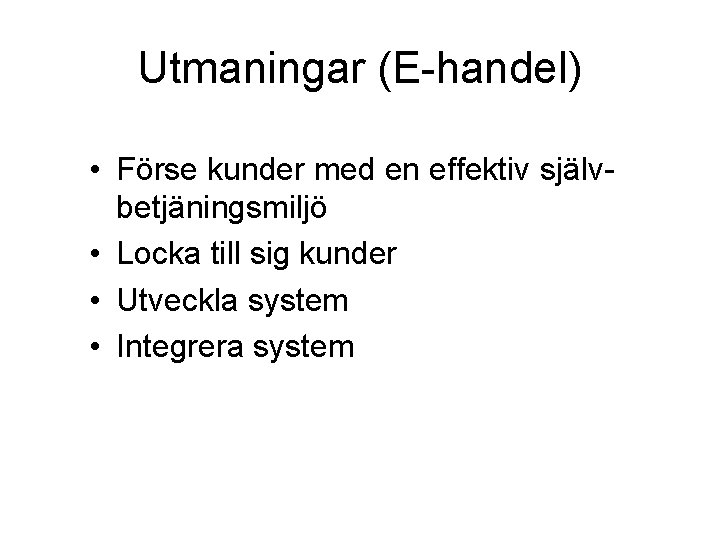 Utmaningar (E-handel)

• Förse kunder med en effektiv självbetjäningsmiljö
• Locka till sig kunder
• Utveckla system
• Integrera system